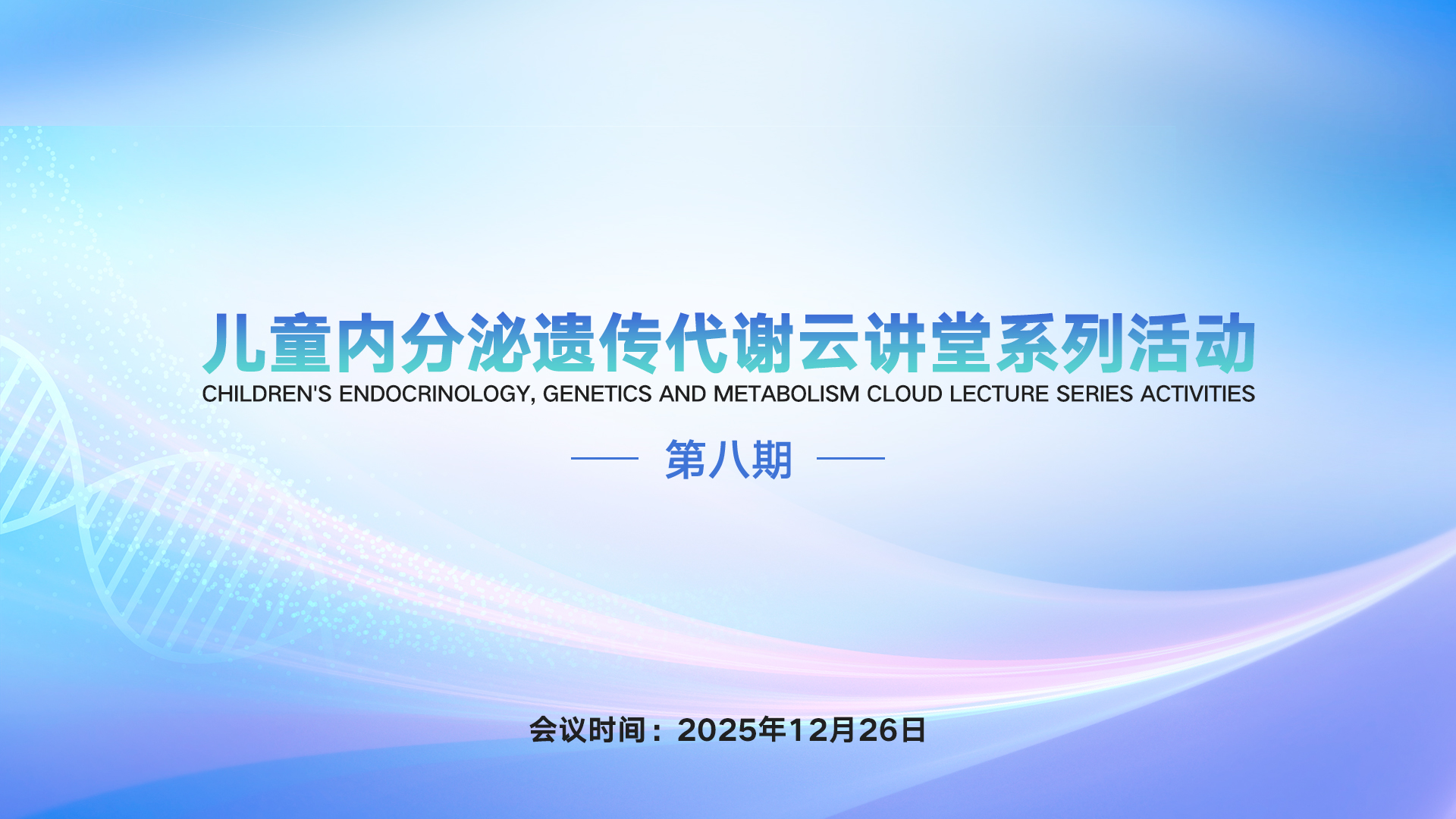 儿童内分泌遗传代谢云讲堂系列活动
CHILDREN'S ENDOCRINOLOGY, GENETICS AND METABOLISM CLOUD LECTURE SERIES ACTIVITIES

第八期

会议时间：2025年12月26日